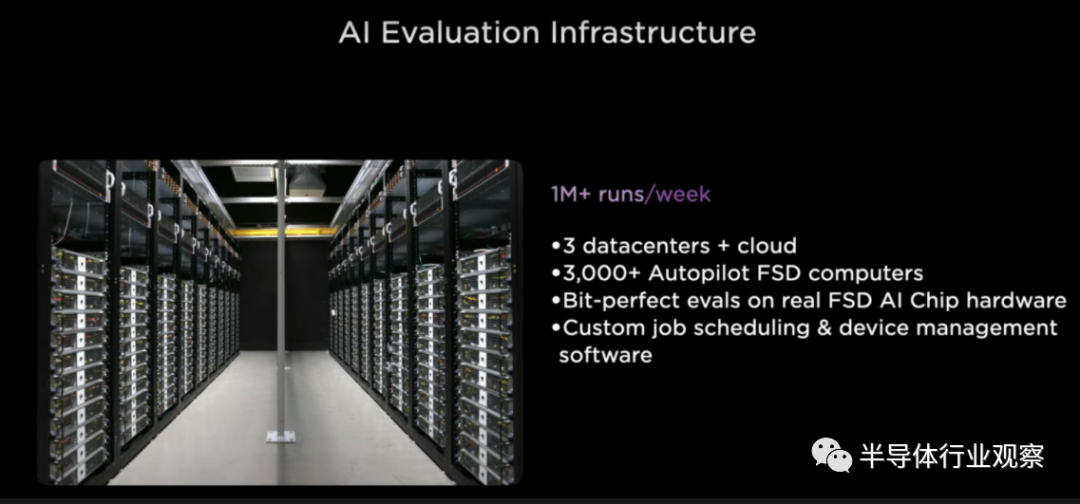 AI Evaluation Infrastructure

1M+ runs/week

•3 datacenters + cloud
•3,000+ Autopilot FSD computers
•Bit-perfect evals on real FSD AI Chip hardware
•Custom job scheduling & device management software

半导体行业观察